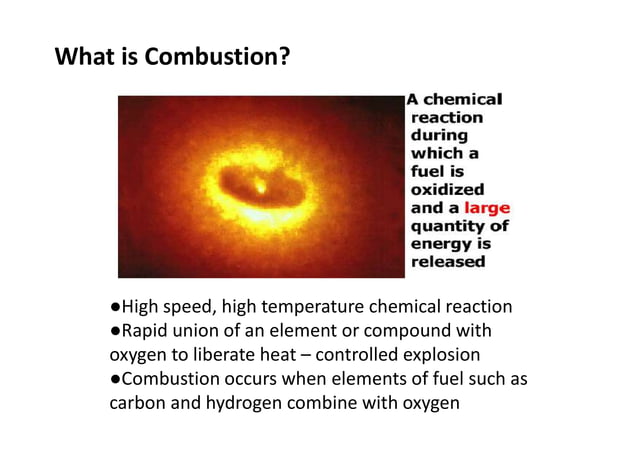 What is Combustion?

A chemical reaction during which a fuel is oxidized and a large quantity of energy is released

●High speed, high temperature chemical reaction
●Rapid union of an element or compound with oxygen to liberate heat – controlled explosion
●Combustion occurs when elements of fuel such as carbon and hydrogen combine with oxygen